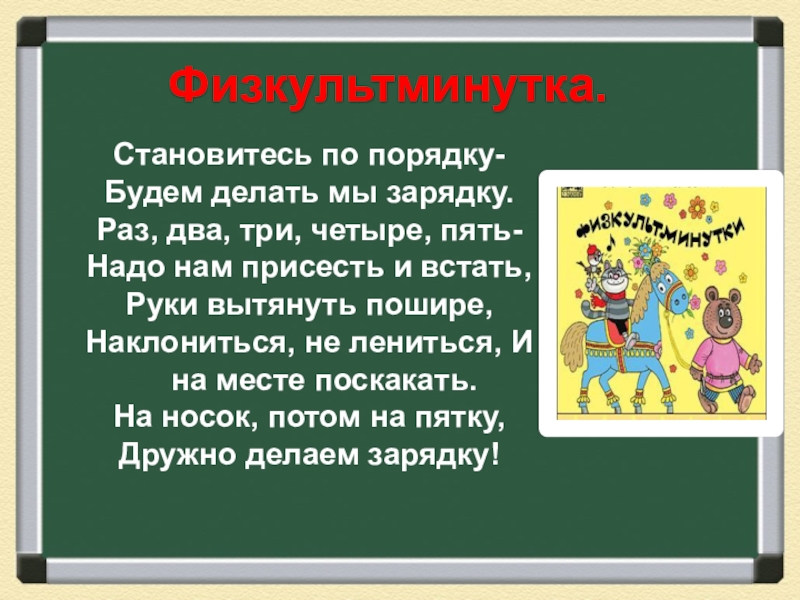 Физкультминутка.

Становитесь по порядку-
Будем делать мы зарядку.
Раз, два, три, четыре, пять-
Надо нам присесть и встать,
Руки вытянуть пошире,
Наклониться, не лениться, И
на месте поскакать.
На носок, потом на пятку,
Дружно делаем зарядку!

ФИЗКУЛЬТМИНУТКИ